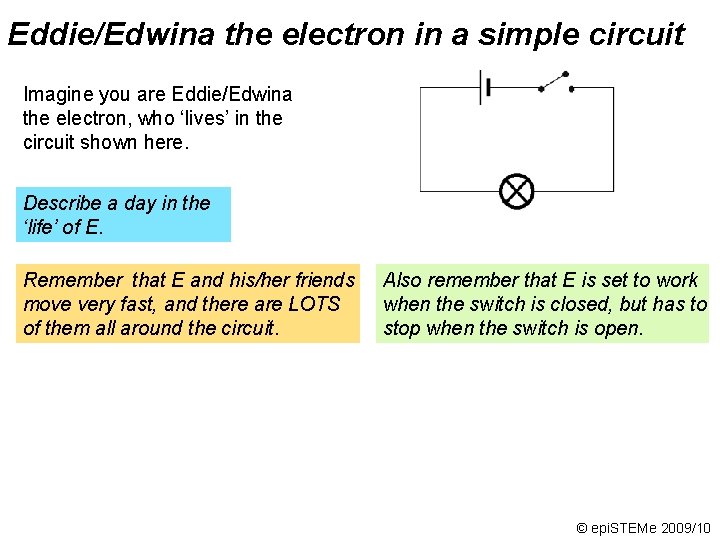 Eddie/Edwina the electron in a simple circuit

Imagine you are Eddie/Edwina the electron, who ‘lives’ in the circuit shown here.

Describe a day in the ‘life’ of E.

Remember that E and his/her friends move very fast, and there are LOTS of them all around the circuit.

Also remember that E is set to work when the switch is closed, but has to stop when the switch is open.

© epiSTEMe 2009/10